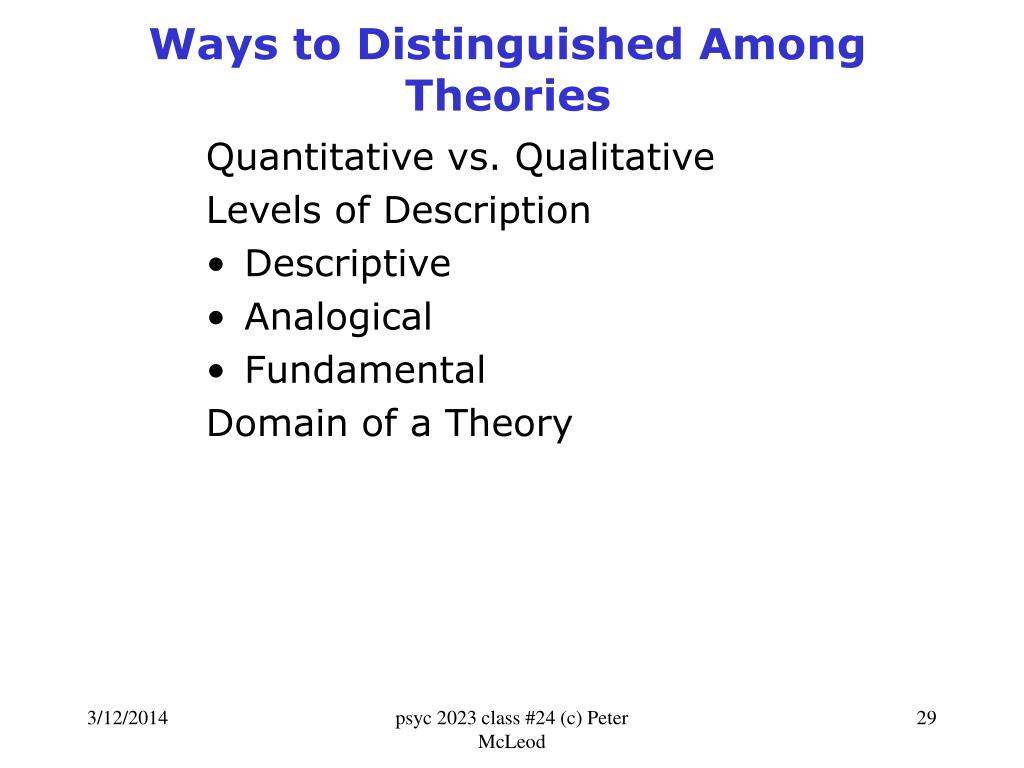 Ways to Distinguished Among Theories

Quantitative vs. Qualitative

Levels of Description

• Descriptive
• Analogical
• Fundamental

Domain of a Theory

3/12/2014

psyc 2023 class #24 (c) Peter McLeod

29